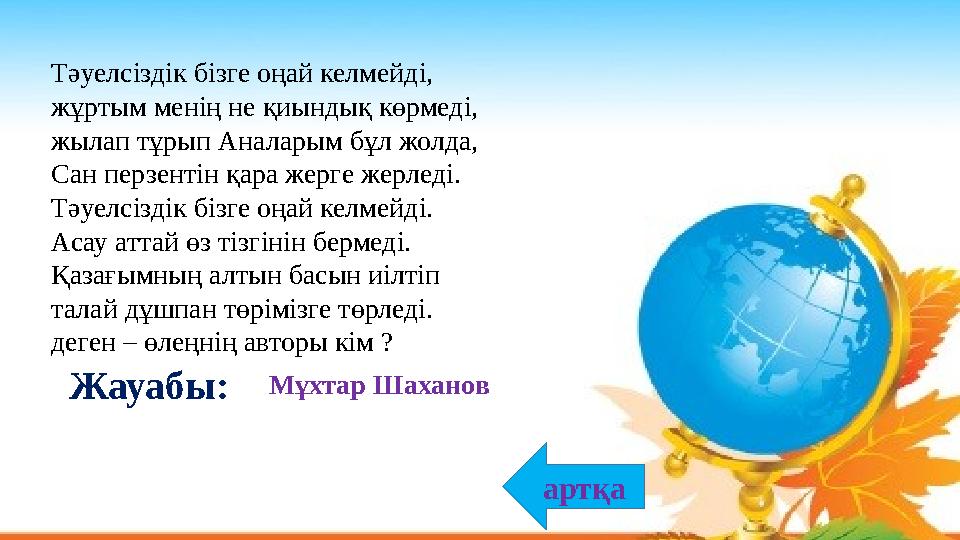 Тәуелсіздік бізге оңай келмейді,
жұртым менің не қиындық көрмеді,
жылап тұрып Аналарым бұл жолда,
Сан перзентін қара жерге жерледі.
Тәуелсіздік бізге оңай келмейді.
Асау аттай өз тізгінін бермеді.
Қазағымның алтын басын иілтіп
талай дұшпан төрімізге төрледі.
деген – өлеңнің авторы кім ?

Жауабы: Мұхтар Шаханов

артқа